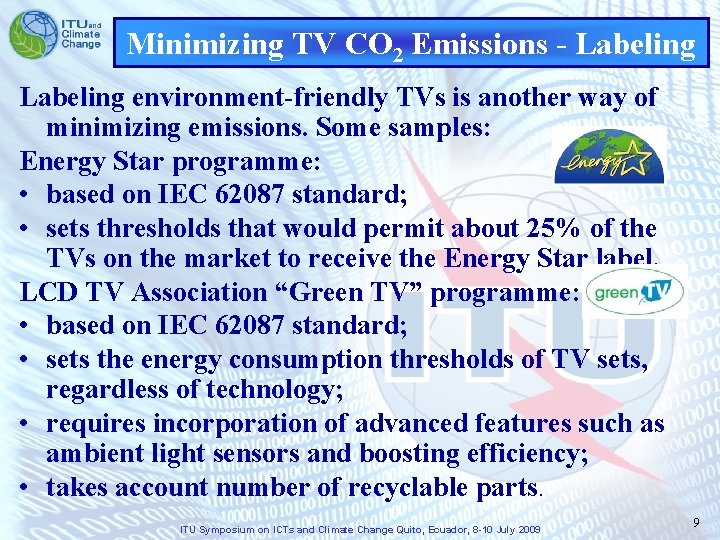 ITU and Climate Change

Minimizing TV $CO_2$ Emissions - Labeling

Labeling environment-friendly TVs is another way of minimizing emissions. Some samples:

Energy Star programme:

energy

• based on IEC 62087 standard;
• sets thresholds that would permit about 25% of the TVs on the market to receive the Energy Star label.

LCD TV Association “Green TV” programme:

green TV

• based on IEC 62087 standard;
• sets the energy consumption thresholds of TV sets, regardless of technology;
• requires incorporation of advanced features such as ambient light sensors and boosting efficiency;
• takes account number of recyclable parts.

ITU Symposium on ICTs and Climate Change Quito, Ecuador, 8-10 July 2009

9